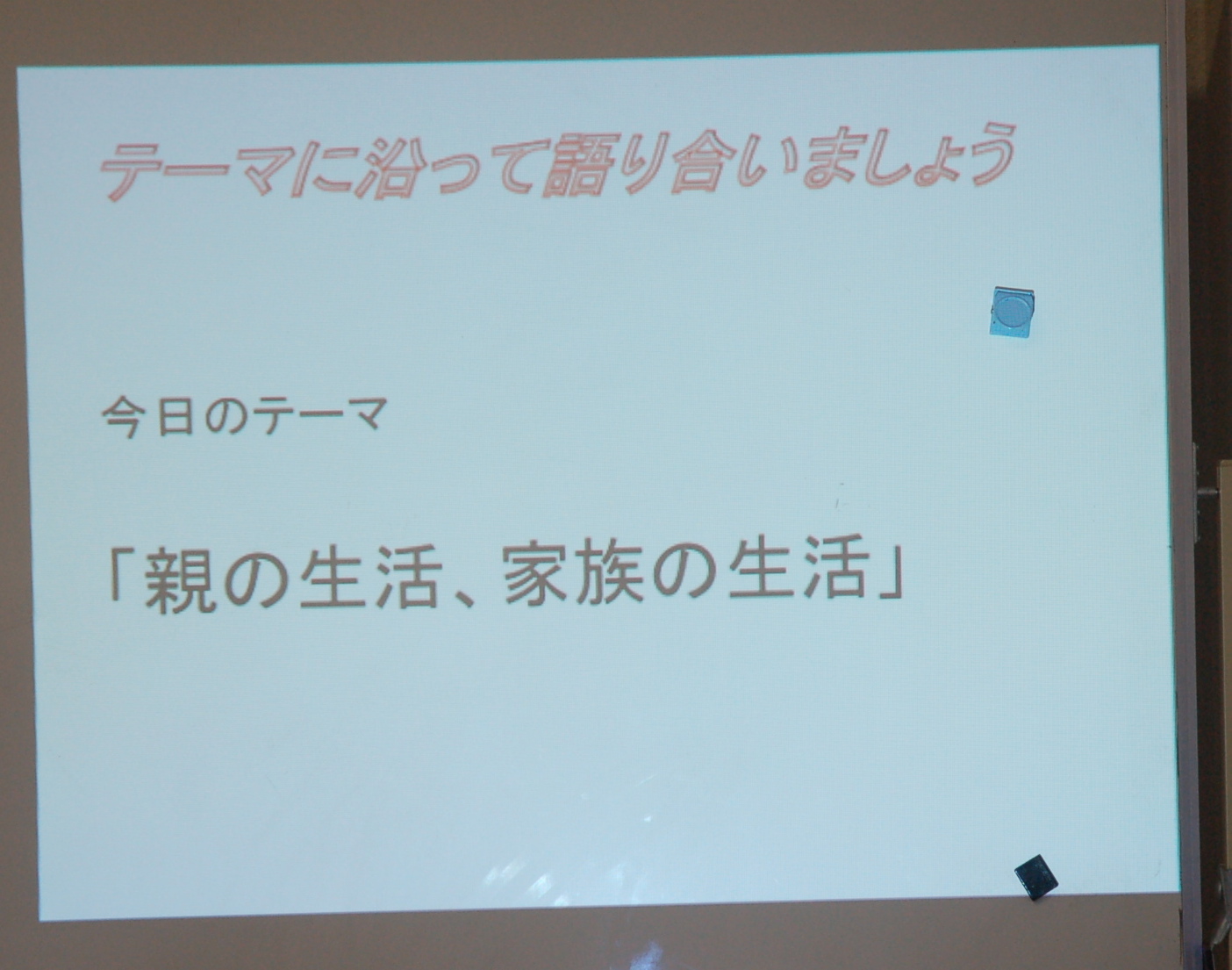 テーマに沿って語り合いましょう

今日のテーマ

「親の生活、家族の生活」